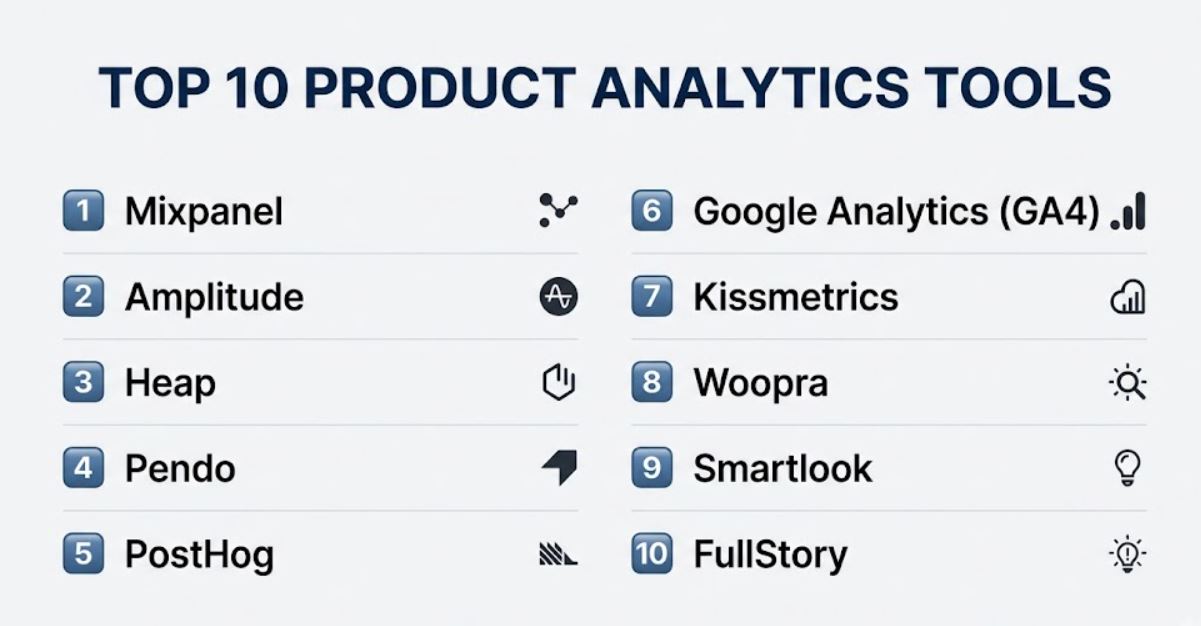 TOP 10 PRODUCT ANALYTICS TOOLS

1 Mixpanel

2 Amplitude

3 Heap

4 Pendo

5 PostHog

6 Google Analytics (GA4)

7 Kissmetrics

8 Woopra

9 Smartlook

10 FullStory